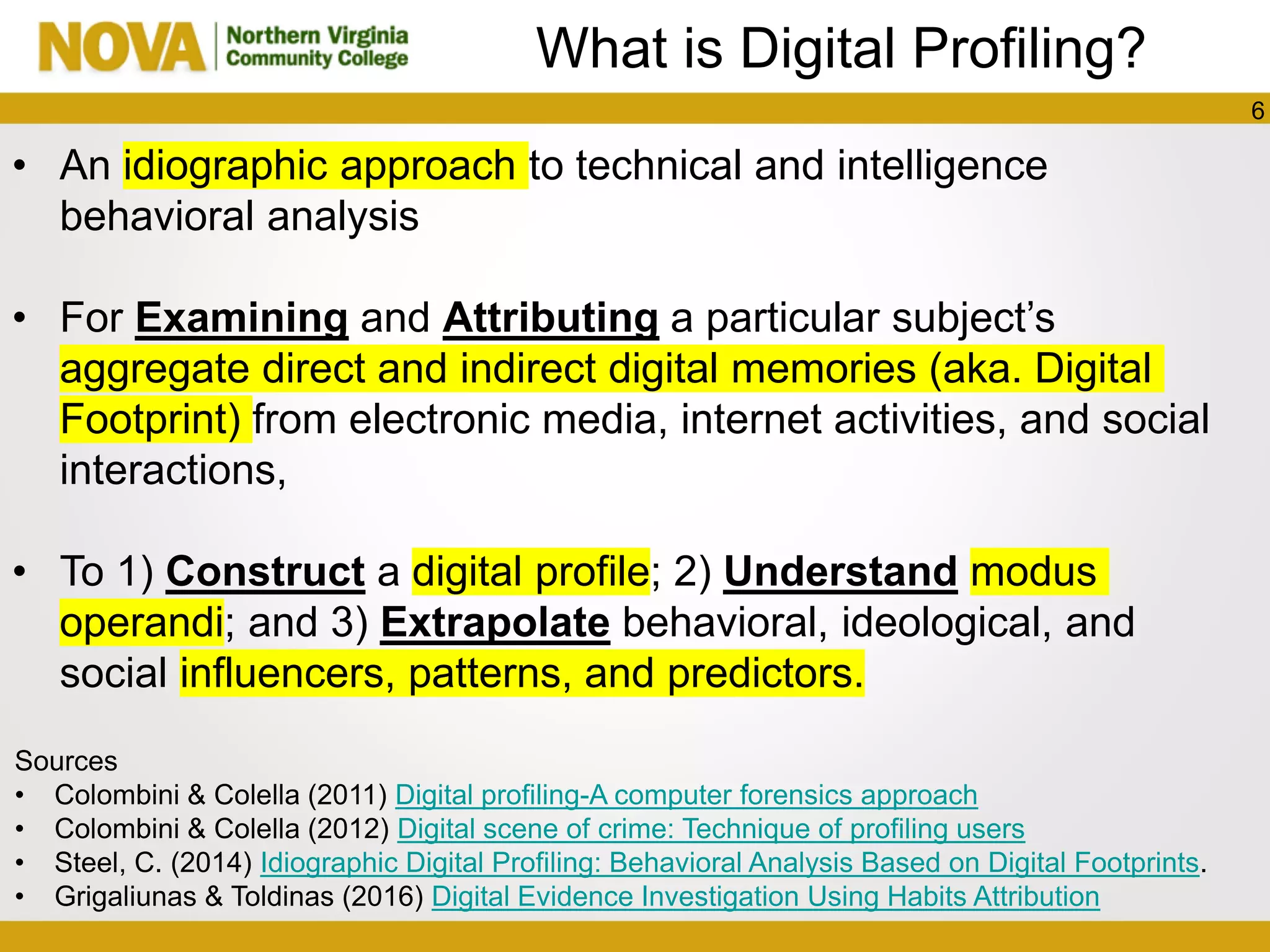 NOVA Northern Virginia Community College

What is Digital Profiling?

6

• An idiographic approach to technical and intelligence behavioral analysis

• For Examining and Attributing a particular subject's aggregate direct and indirect digital memories (aka. Digital Footprint) from electronic media, internet activities, and social interactions,

• To 1) Construct a digital profile; 2) Understand modus operandi; and 3) Extrapolate behavioral, ideological, and social influencers, patterns, and predictors.

Sources
• Colombini & Colella (2011) Digital profiling-A computer forensics approach
• Colombini & Colella (2012) Digital scene of crime: Technique of profiling users
• Steel, C. (2014) Idiographic Digital Profiling: Behavioral Analysis Based on Digital Footprints.
• Grigaliunas & Toldinas (2016) Digital Evidence Investigation Using Habits Attribution